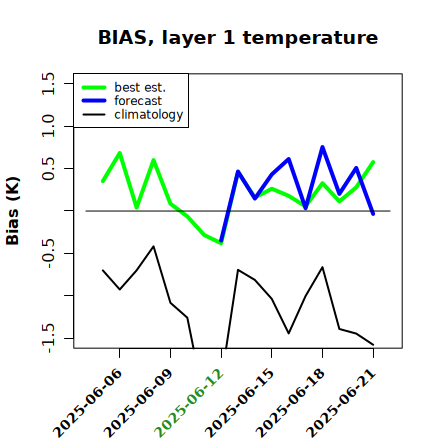 BIAS, layer 1 temperature

best est.
forecast
climatology

Bias (K)

1.5
1.0
0.5
-0.5
-1.5

2025-06-06
2025-06-09
2025-06-12
2025-06-15
2025-06-18
2025-06-21